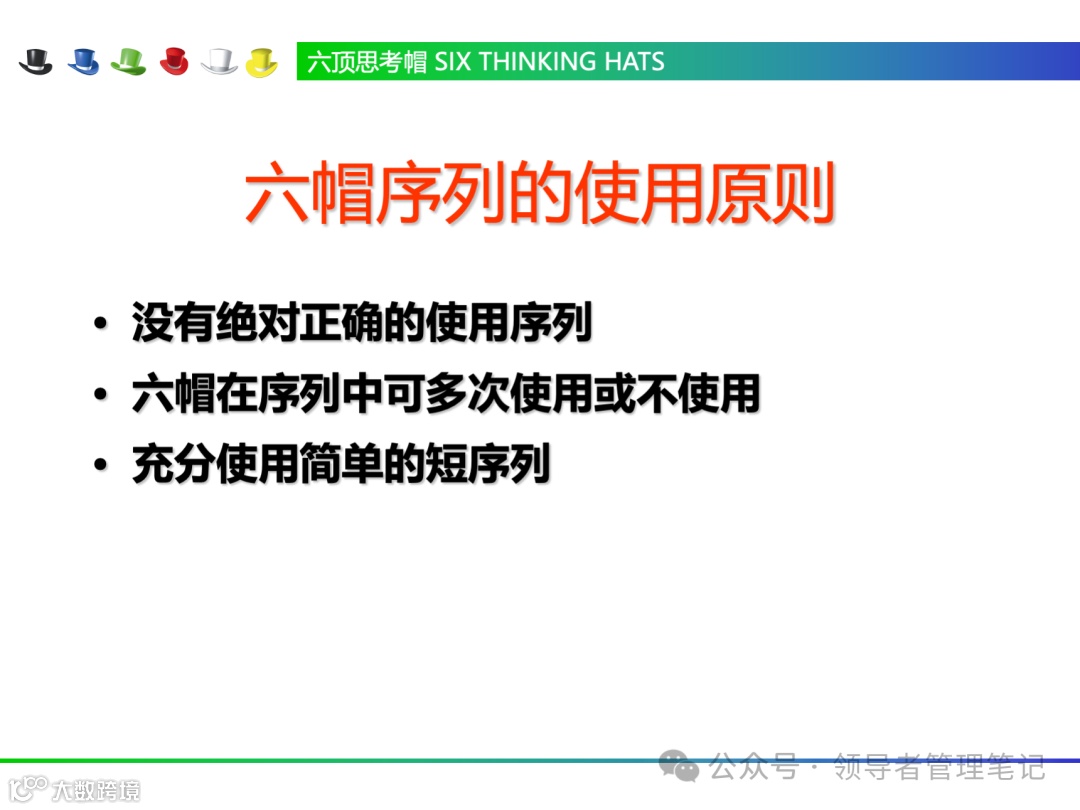 六顶思考帽 SIX THINKING HATS

六帽序列的使用原则

• 没有绝对正确的使用序列
• 六帽在序列中可多次使用或不使用
• 充分使用简单的短序列

公众号 · 领导者管理笔记

大数跨境